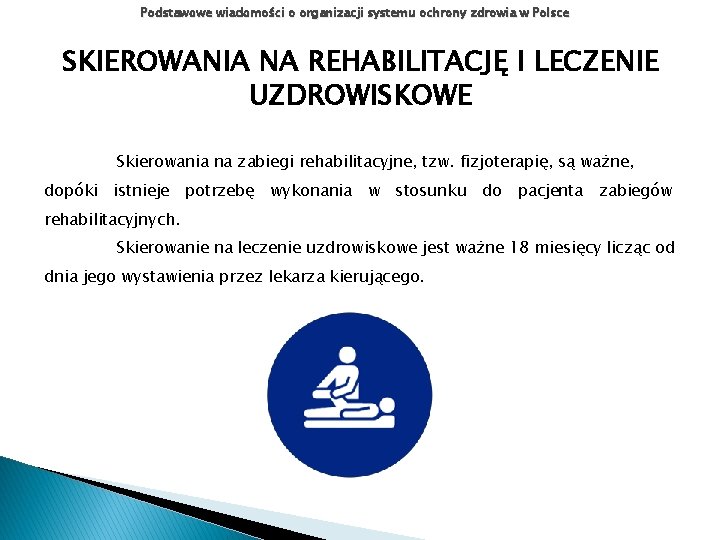 Podstawowe wiadomości o organizacji systemu ochrony zdrowia w Polsce

SKIEROWANIA NA REHABILITACJĘ I LECZENIE UZDROWISKOWE

Skierowania na zabiegi rehabilitacyjne, tzw. fizjoterapię, są ważne, dopóki istnieje potrzebę wykonania w stosunku do pacjenta zabiegów rehabilitacyjnych.

Skierowanie na leczenie uzdrowiskowe jest ważne 18 miesięcy licząc od dnia jego wystawienia przez lekarza kierującego.